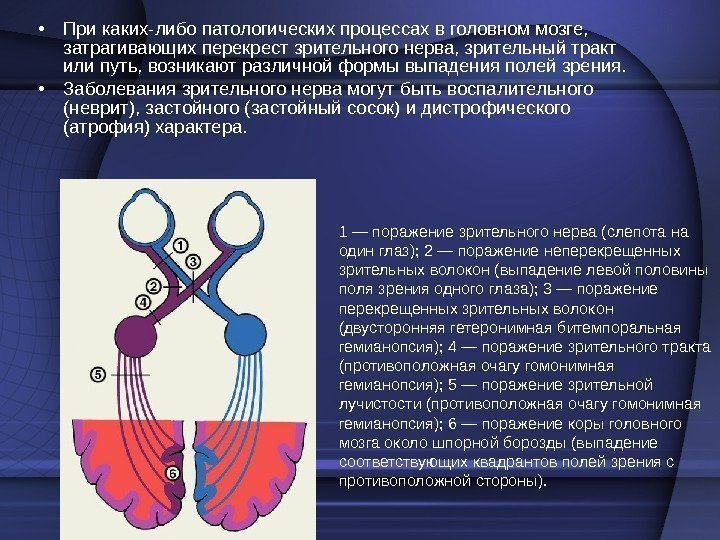 • При каких-либо патологических процессах в головном мозге, затрагивающих перекрест зрительного нерва, зрительный тракт или путь, возникают различной формы выпадения полей зрения.

• Заболевания зрительного нерва могут быть воспалительного (неврит), застойного (застойный сосок) и дистрофического (атрофия) характера.

1
3
2
4
5
6

1 — поражение зрительного нерва (слепота на один глаз); 2 — поражение неперекрещенных зрительных волокон (выпадение левой половины поля зрения одного глаза); 3 — поражение перекрещенных зрительных волокон (двусторонняя гетеронимная битемпоральная гемианопсия); 4 — поражение зрительного тракта (противоположная очагу гомонимная гемианопсия); 5 — поражение зрительной лучистости (противоположная очагу гомонимная гемианопсия); 6 — поражение коры головного мозга около шпорной борозды (выпадение соответствующих квадрантов полей зрения с противоположной стороны).